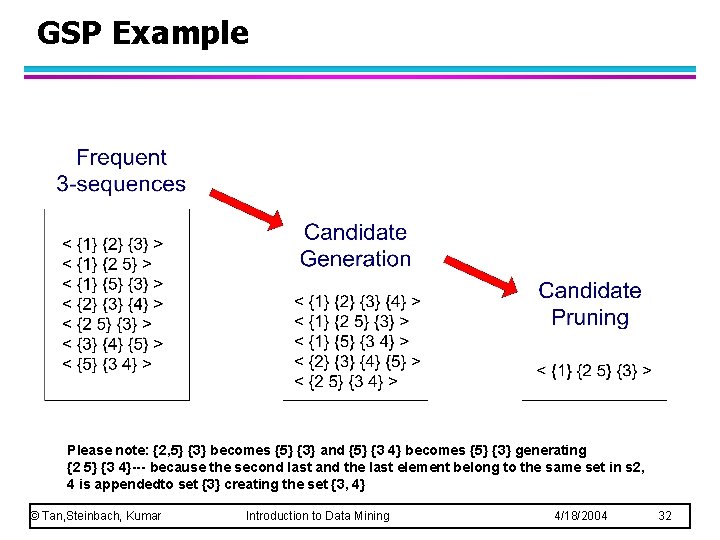 GSP Example

Frequent 3-sequences

< {1} {2} {3} >
< {1} {2 5} >
< {1} {5} {3} >
< {2} {3} {4} >
< {2 5} {3} >
< {3} {4} {5} >
< {5} {3 4} >

Candidate Generation

< {1} {2} {3} {4} >
< {1} {2 5} {3} >
< {1} {5} {3 4} >
< {2} {3} {4} {5} >
< {2 5} {3 4} >

Candidate Pruning

< {1} {2 5} {3} >

Please note: {2,5} {3} becomes {5} {3} and {5} {3 4} becomes {5} {3} generating {2 5} {3 4}--- because the second last and the last element belong to the same set in s2, 4 is appendedto set {3} creating the set {3, 4}

© Tan,Steinbach, Kumar Introduction to Data Mining 4/18/2004 32